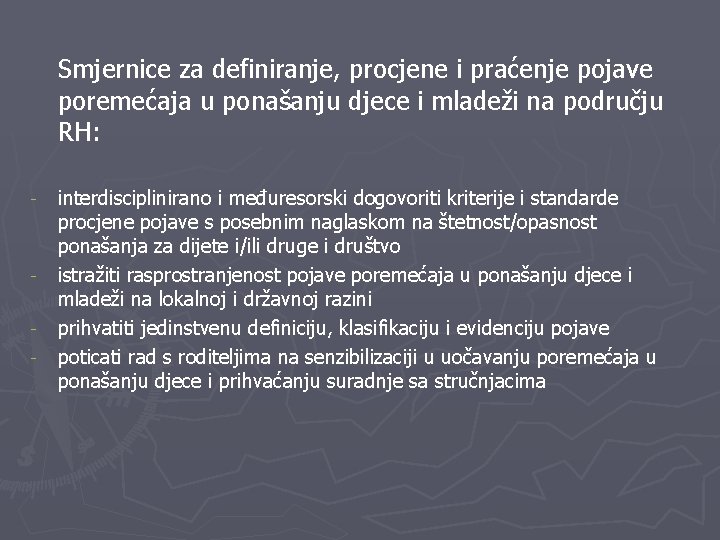 Smjernice za definiranje, procjene i praćenje pojave poremećaja u ponašanju djece i mladeži na području RH:

- interdisciplinirano i međuresorski dogovoriti kriterije i standarde procjene pojave s posebnim naglaskom na štetnost/opasnost ponašanja za dijete i/ili druge i društvo
- istražiti rasprostranjenost pojave poremećaja u ponašanju djece i mladeži na lokalnoj i državnoj razini
- prihvatiti jedinstvenu definiciju, klasifikaciju i evidenciju pojave
- poticati rad s roditeljima na senzibilizaciji u uočavanju poremećaja u ponašanju djece i prihvaćanju suradnje sa stručnjacima